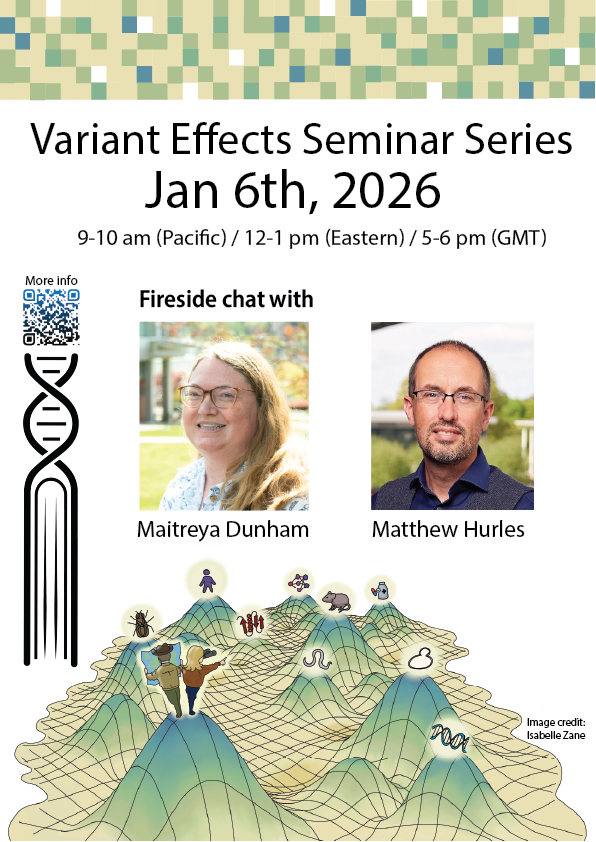 Variant Effects Seminar Series
Jan 6th, 2026

9-10 am (Pacific) / 12-1 pm (Eastern) / 5-6 pm (GMT)

More info

Fireside chat with

Maitreya Dunham

Matthew Hurles

Image credit: Isabelle Zane